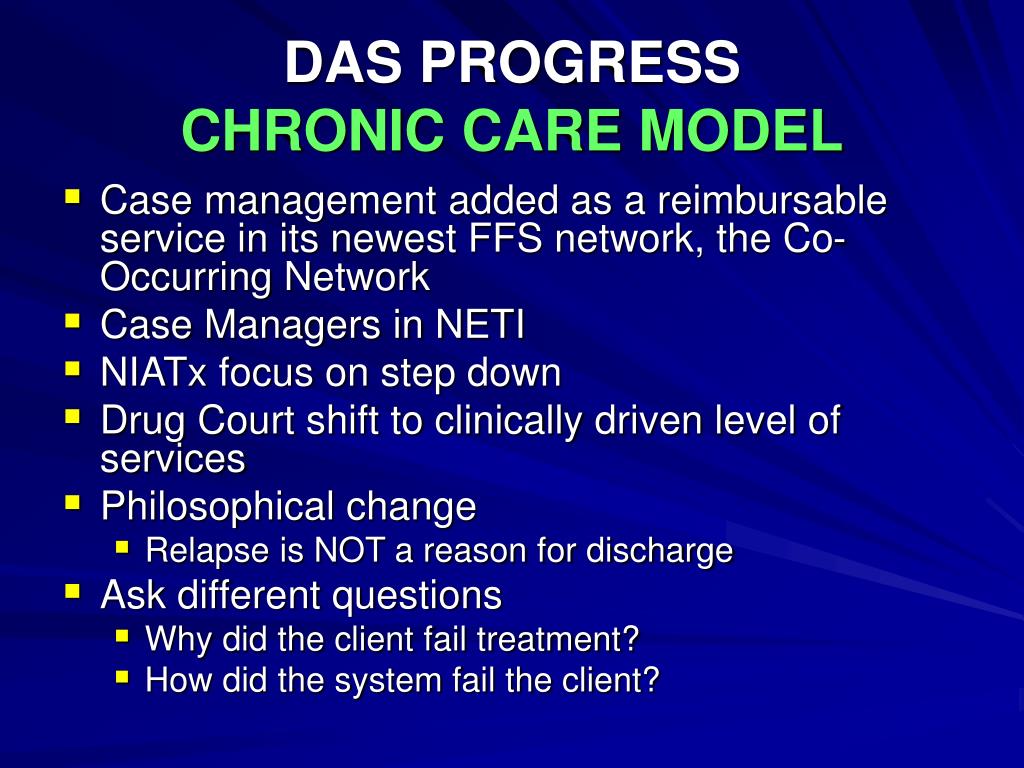 DAS PROGRESS
CHRONIC CARE MODEL

- Case management added as a reimbursable service in its newest FFS network, the Co-Occurring Network
- Case Managers in NETI
- NIATx focus on step down
- Drug Court shift to clinically driven level of services
- Philosophical change
  - Relapse is NOT a reason for discharge
- Ask different questions
  - Why did the client fail treatment?
  - How did the system fail the client?